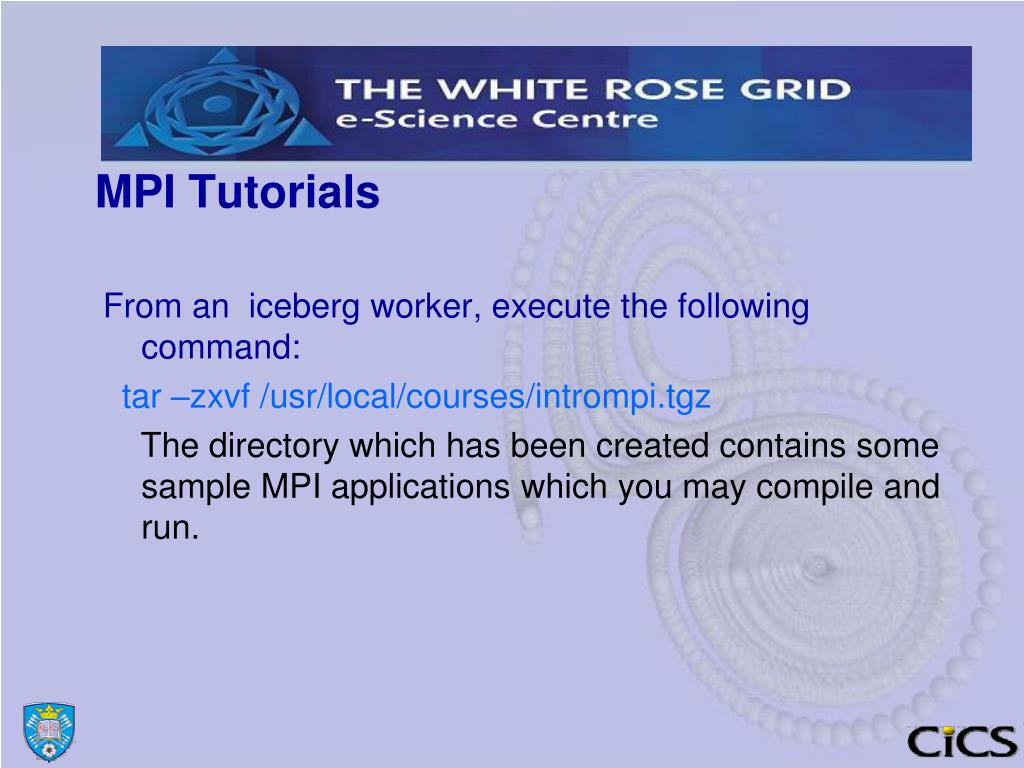 THE WHITE ROSE GRID
e-Science Centre

MPI Tutorials

From an  iceberg worker, execute the following command:

tar –zxvf /usr/local/courses/intrompi.tgz

The directory which has been created contains some sample MPI applications which you may compile and run.

CiCS